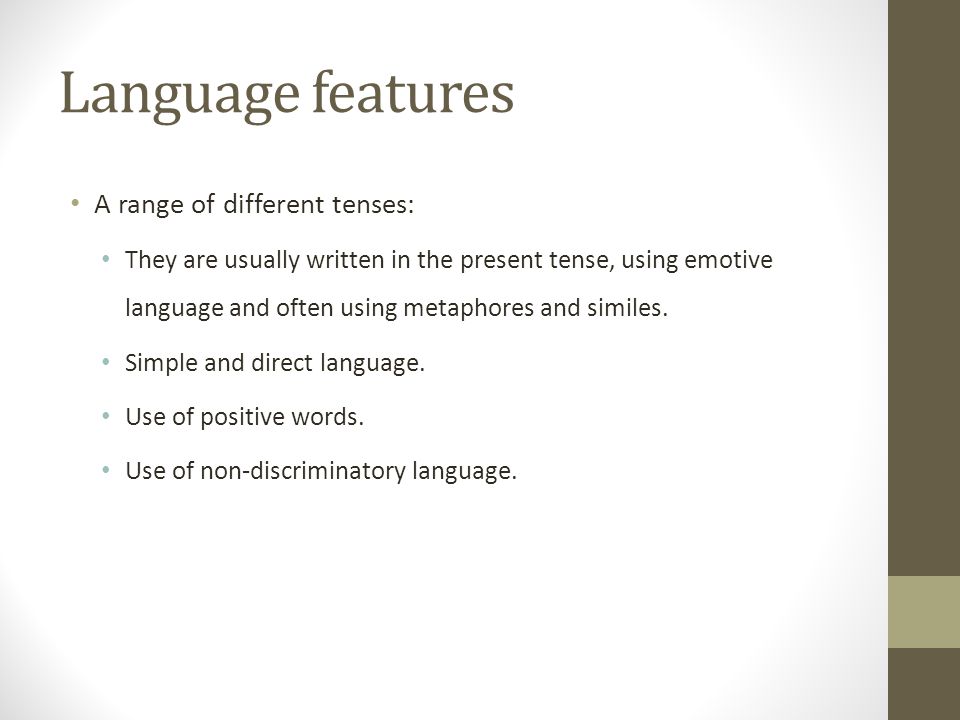 Language features

• A range of different tenses:

• They are usually written in the present tense, using emotive language and often using metaphores and similes.

• Simple and direct language.

• Use of positive words.

• Use of non-discriminatory language.